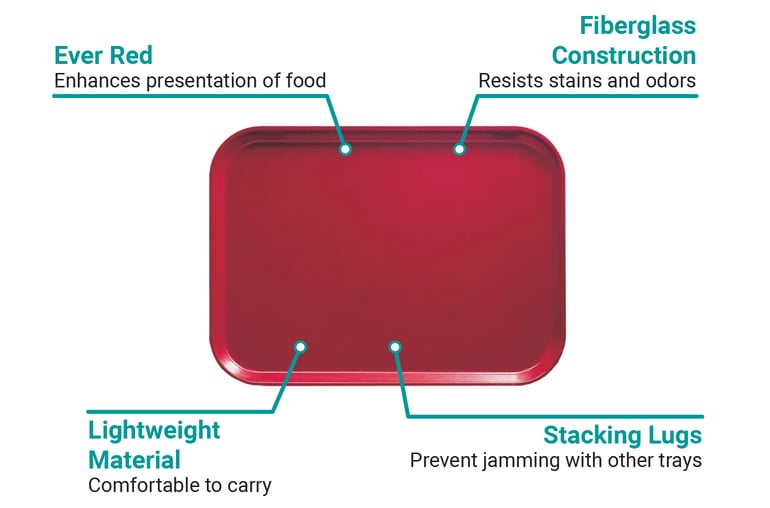 Ever Red
Enhances presentation of food

Fiberglass Construction
Resists stains and odors

Lightweight Material
Comfortable to carry

Stacking Lugs
Prevent jamming with other trays